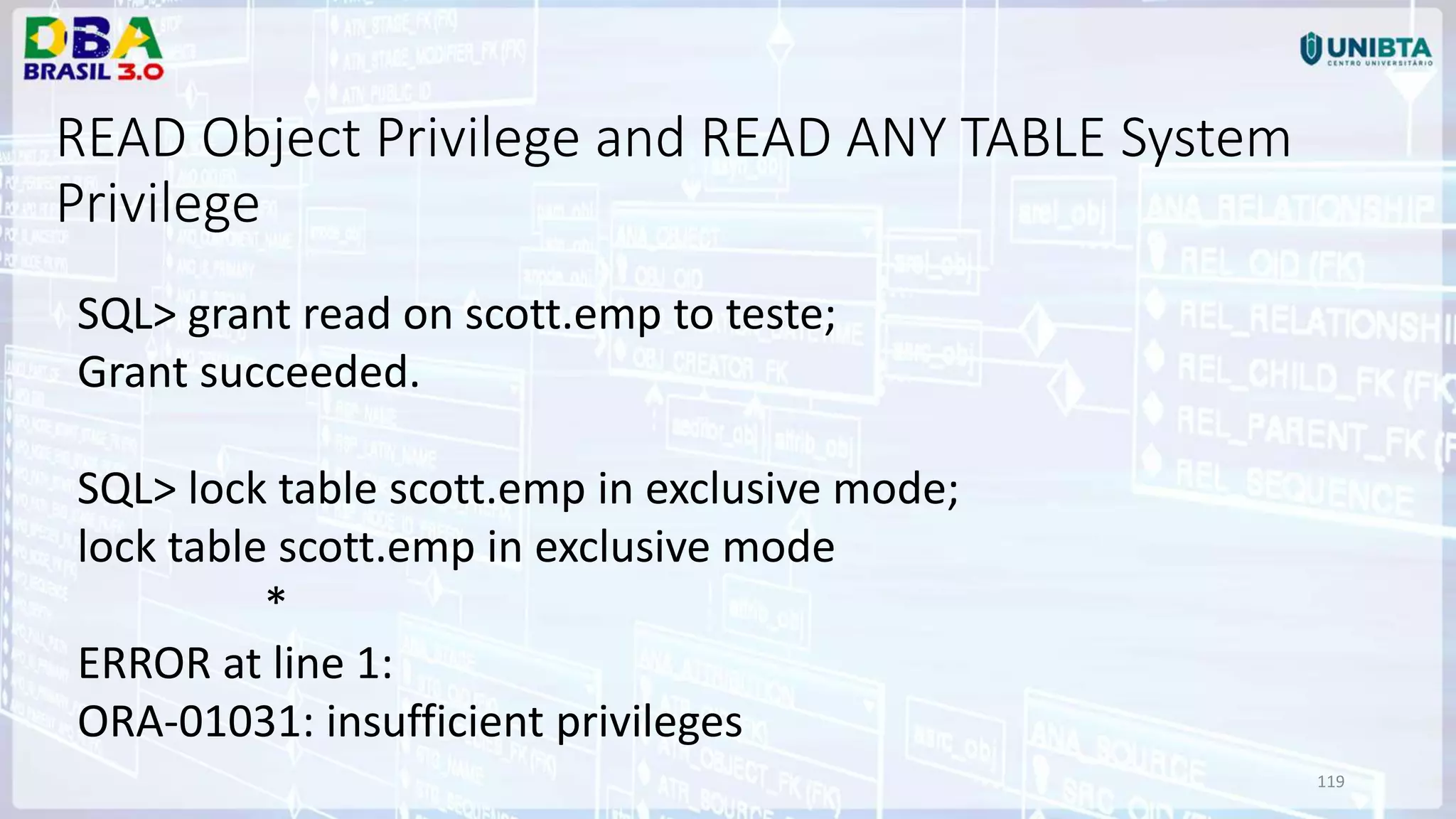 DBA BRASIL 3.0

UNIBTA
CENTRO UNIVERSITÁRIO

READ Object Privilege and READ ANY TABLE System Privilege

SQL> grant read on scott.emp to teste;
Grant succeeded.

SQL> lock table scott.emp in exclusive mode;
lock table scott.emp in exclusive mode
*
ERROR at line 1:
ORA-01031: insufficient privileges

119